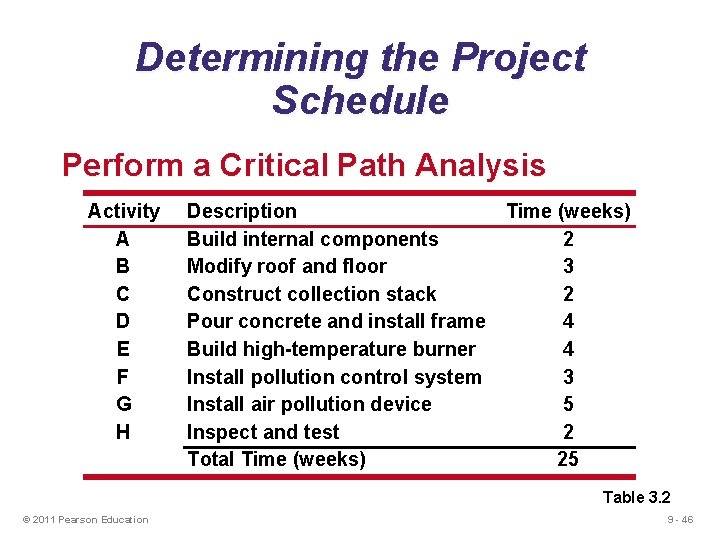 Determining the Project Schedule

Perform a Critical Path Analysis

| Activity | Description | Time (weeks) |
|---|---|---|
| A | Build internal components | 2 |
| B | Modify roof and floor | 3 |
| C | Construct collection stack | 2 |
| D | Pour concrete and install frame | 4 |
| E | Build high-temperature burner | 4 |
| F | Install pollution control system | 3 |
| G | Install air pollution device | 5 |
| H | Inspect and test | 2 |
| | Total Time (weeks) | 25 |

Table 3.2

© 2011 Pearson Education

9 - 46